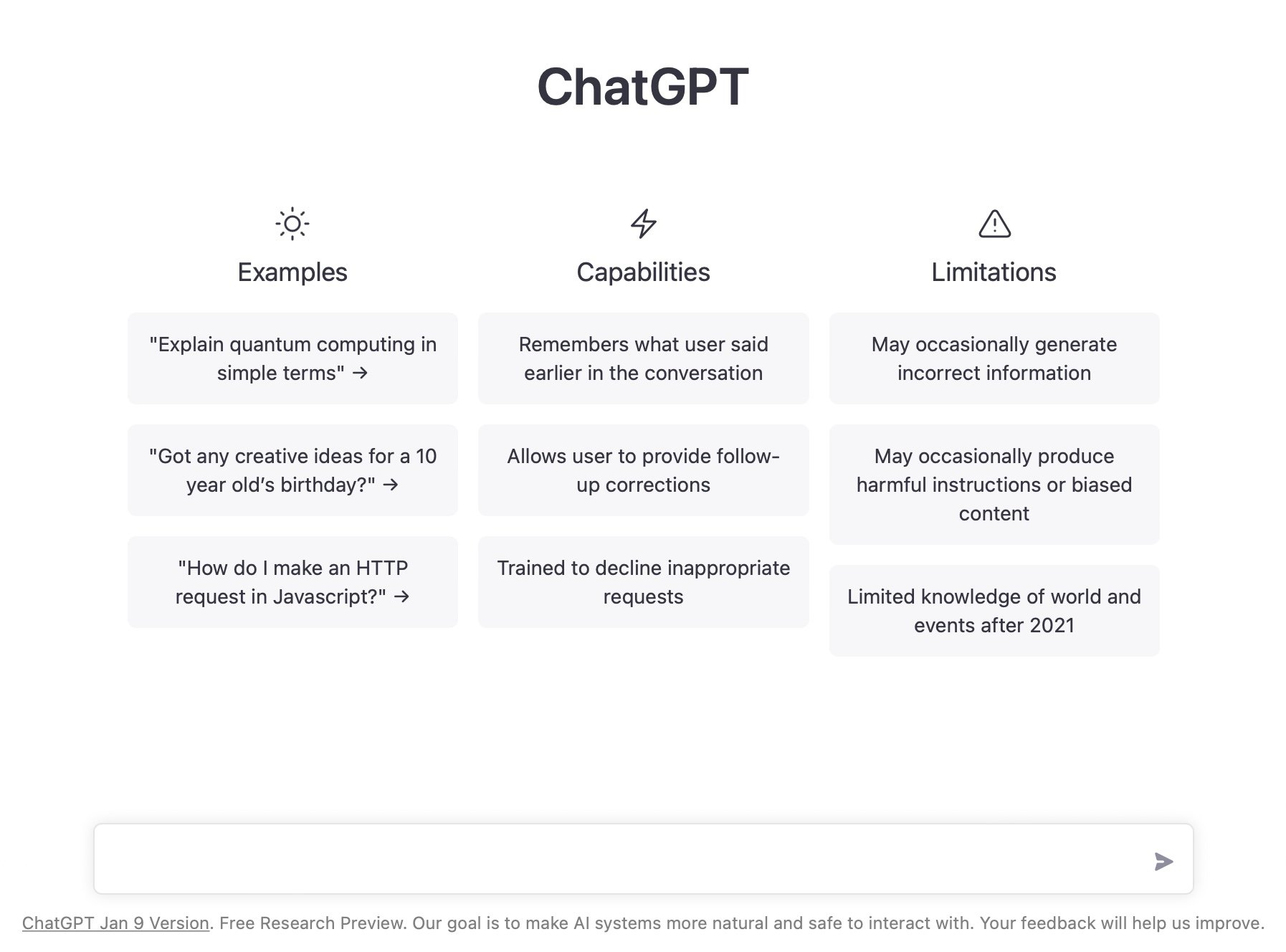 ChatGPT

Examples

"Explain quantum computing in simple terms" →

"Got any creative ideas for a 10 year old's birthday?" →

"How do I make an HTTP request in Javascript?" →

Capabilities

Remembers what user said earlier in the conversation

Allows user to provide follow-up corrections

Trained to decline inappropriate requests

Limitations

May occasionally generate incorrect information

May occasionally produce harmful instructions or biased content

Limited knowledge of world and events after 2021

ChatGPT Jan 9 Version. Free Research Preview. Our goal is to make AI systems more natural and safe to interact with. Your feedback will help us improve.